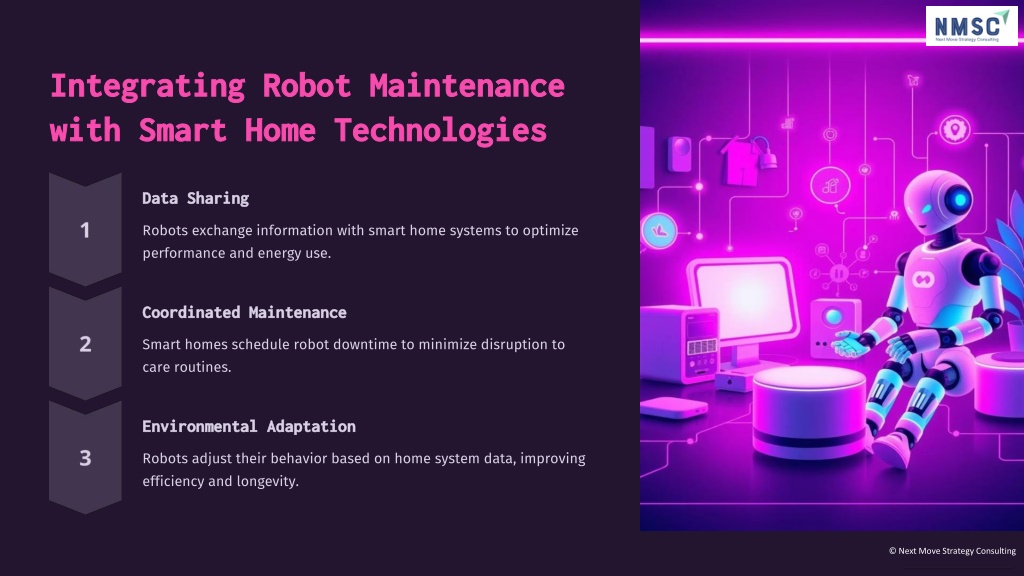 NMSC
Next Move Strategy Consulting

Integrating Robot Maintenance with Smart Home Technologies

1

Data Sharing

Robots exchange information with smart home systems to optimize performance and energy use.

2

Coordinated Maintenance

Smart homes schedule robot downtime to minimize disruption to care routines.

3

Environmental Adaptation

Robots adjust their behavior based on home system data, improving efficiency and longevity.

© Next Move Strategy Consulting